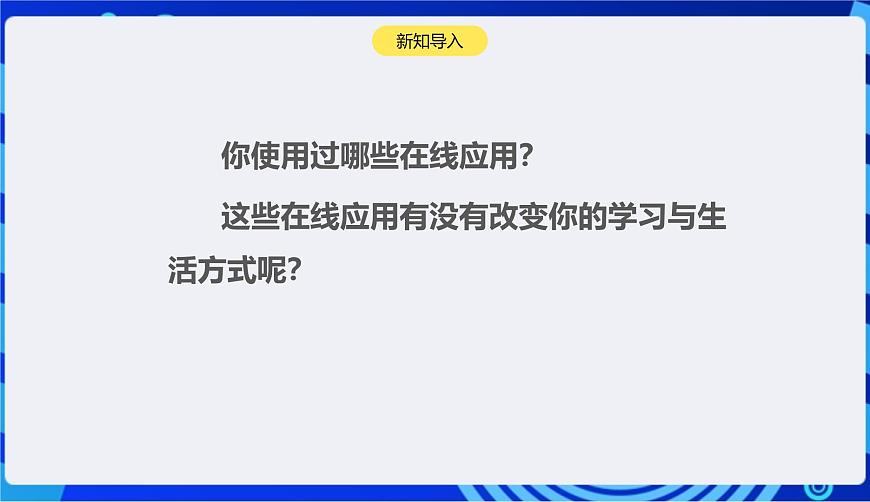 新知导入

你使用过哪些在线应用？

这些在线应用有没有改变你的学习与生活方式呢？